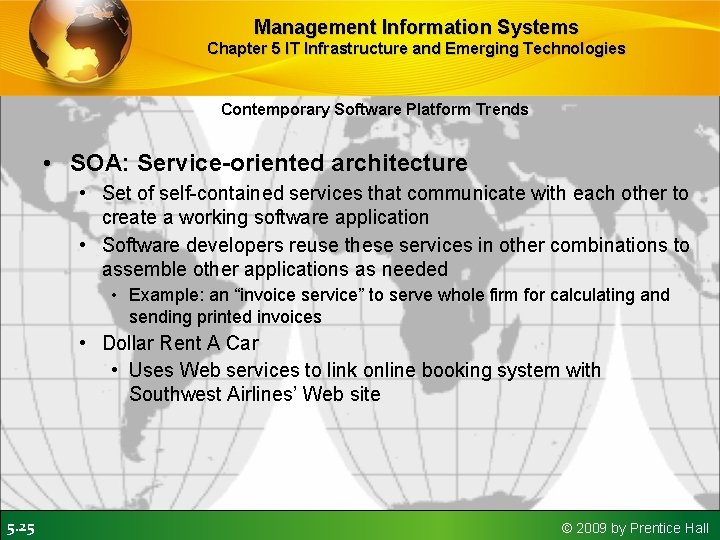 Management Information Systems
Chapter 5 IT Infrastructure and Emerging Technologies

Contemporary Software Platform Trends

• SOA: Service-oriented architecture
• Set of self-contained services that communicate with each other to create a working software application
• Software developers reuse these services in other combinations to assemble other applications as needed
• Example: an “invoice service” to serve whole firm for calculating and sending printed invoices
• Dollar Rent A Car
• Uses Web services to link online booking system with Southwest Airlines’ Web site

5.25

© 2009 by Prentice Hall